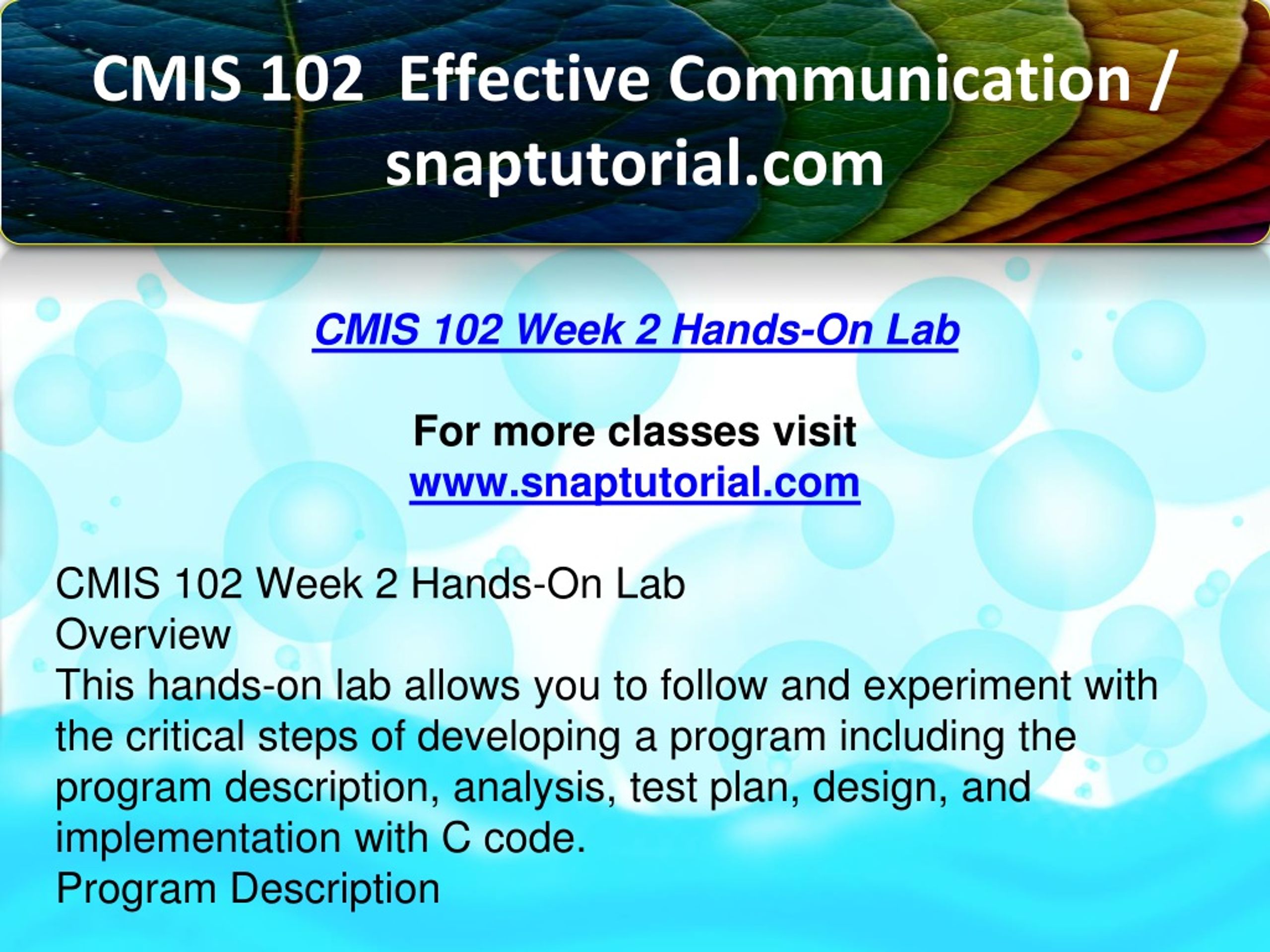 CMIS 102 Effective Communication / snaptutorial.com

CMIS 102 Week 2 Hands-On Lab

For more classes visit
www.snaptutorial.com

CMIS 102 Week 2 Hands-On Lab
Overview
This hands-on lab allows you to follow and experiment with the critical steps of developing a program including the program description, analysis, test plan, design, and implementation with C code.
Program Description